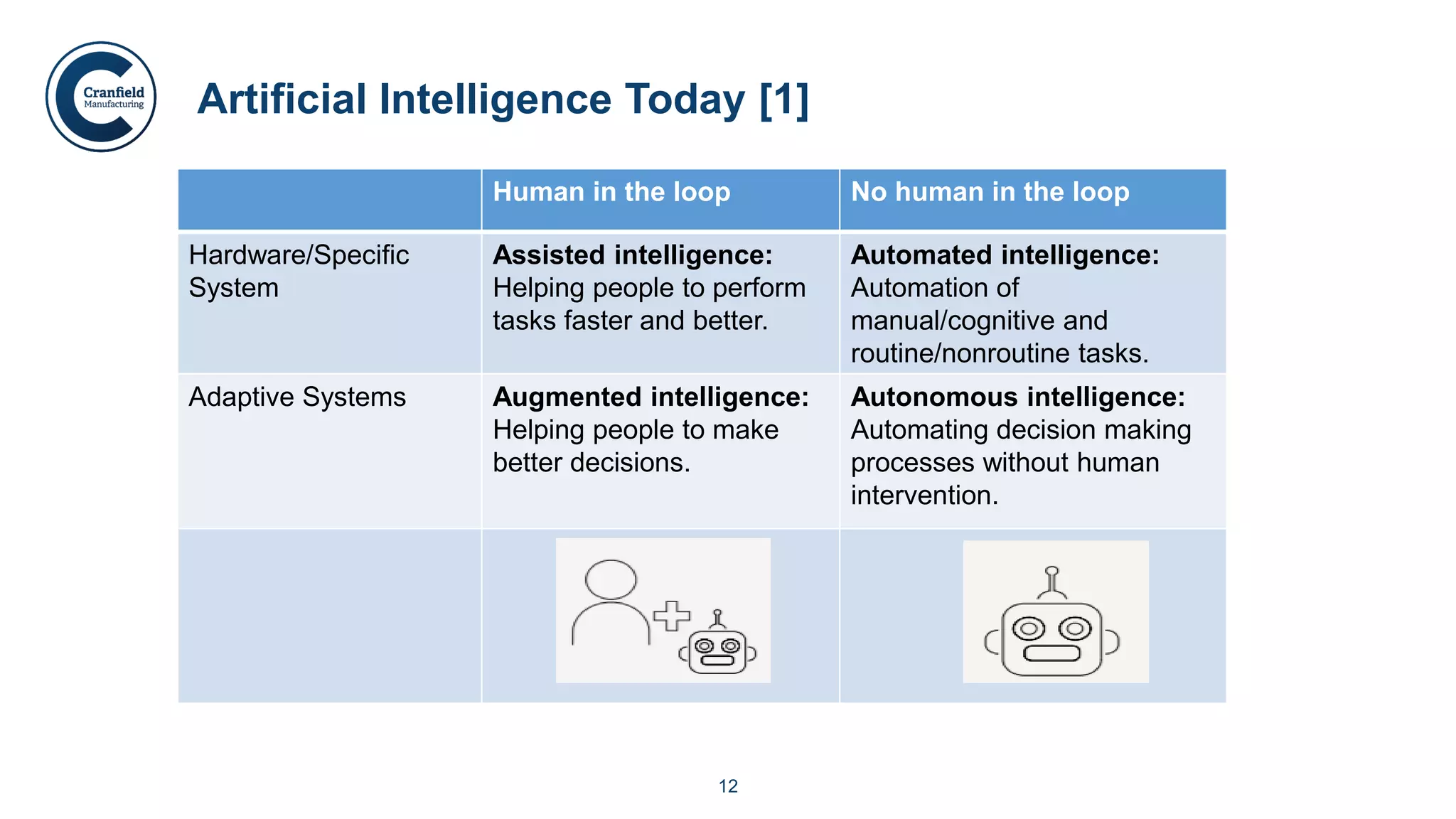 Cranfield
Manufacturing

Artificial Intelligence Today [1]

| | Human in the loop | No human in the loop |
|---|---|---|
| Hardware/Specific System | **Assisted intelligence:** Helping people to perform tasks faster and better. | **Automated intelligence:** Automation of manual/cognitive and routine/nonroutine tasks. |
| Adaptive Systems | **Augmented intelligence:** Helping people to make better decisions. | **Autonomous intelligence:** Automating decision making processes without human intervention. |
| | | |

12